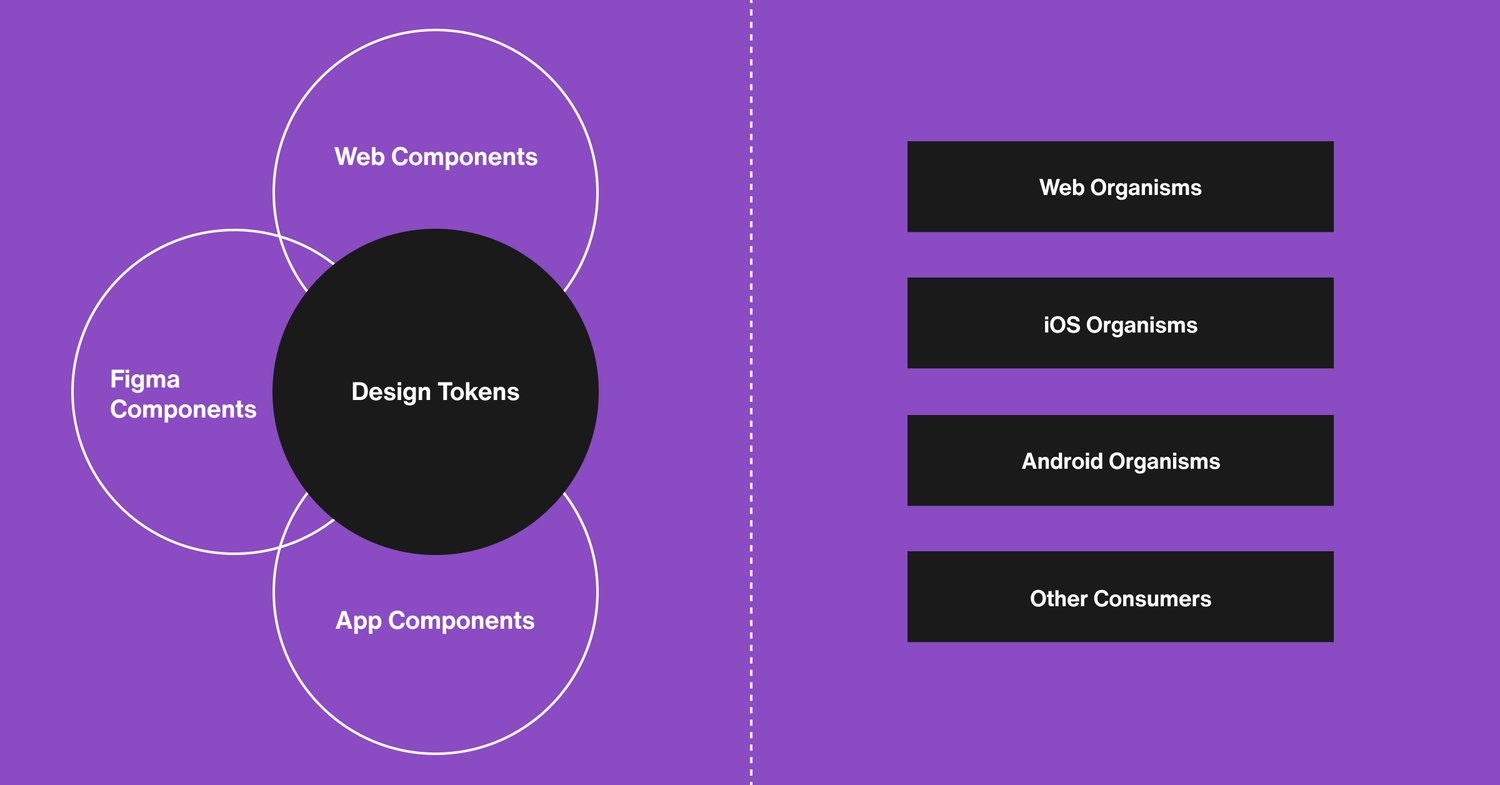 Web Components

Figma Components

Design Tokens

App Components

Web Organisms

iOS Organisms

Android Organisms

Other Consumers